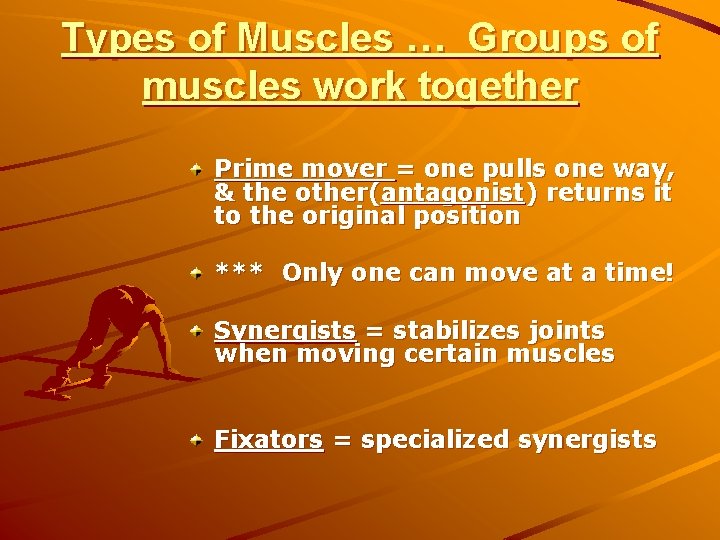 Types of Muscles … Groups of muscles work together

Prime mover = one pulls one way, & the other(antagonist) returns it to the original position

*** Only one can move at a time!

Synergists = stabilizes joints when moving certain muscles

Fixators = specialized synergists